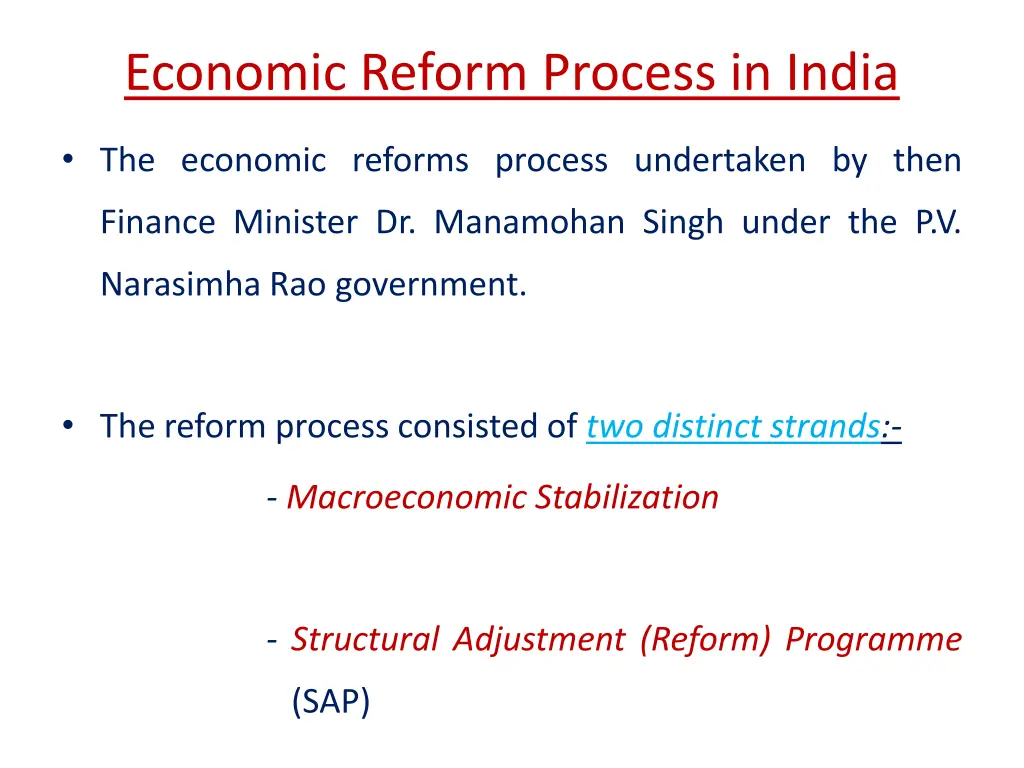 Economic Reform Process in India

• The economic reforms process undertaken by then Finance Minister Dr. Manamohan Singh under the P.V. Narasimha Rao government.

• The reform process consisted of two distinct strands:-

- Macroeconomic Stabilization

- Structural Adjustment (Reform) Programme (SAP)